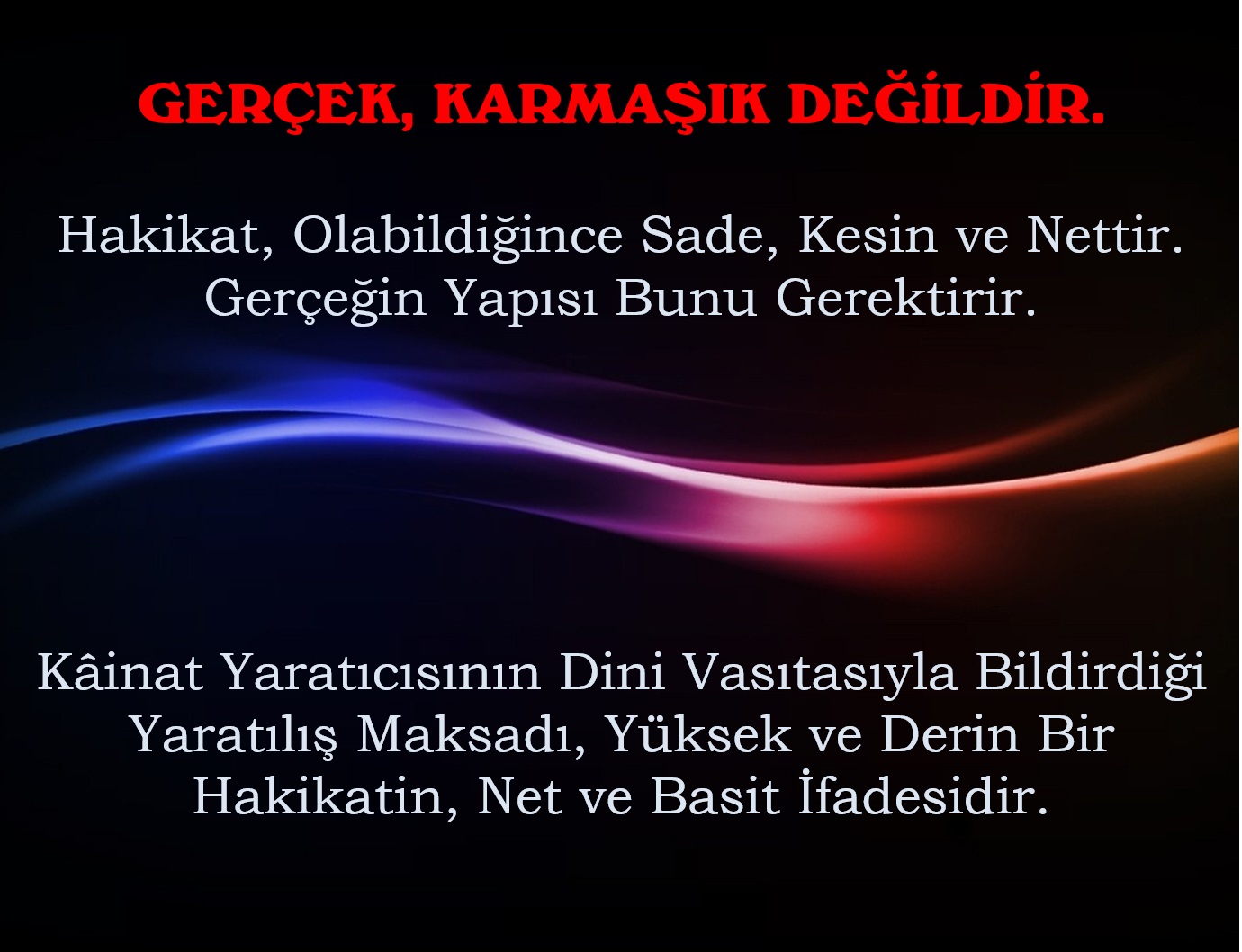 GERÇEK, KARMAŞIK DEĞİLDİR.

Hakikat, Olabildiğince Sade, Kesin ve Nettir. Gerçeğin Yapısı Bunu Gerektirir.

Kâinat Yaratıcısının Dini Vasıtasıyla Bildirdiği Yaratılış Maksadı, Yüksek ve Derin Bir Hakikatin, Net ve Basit İfadesidir.